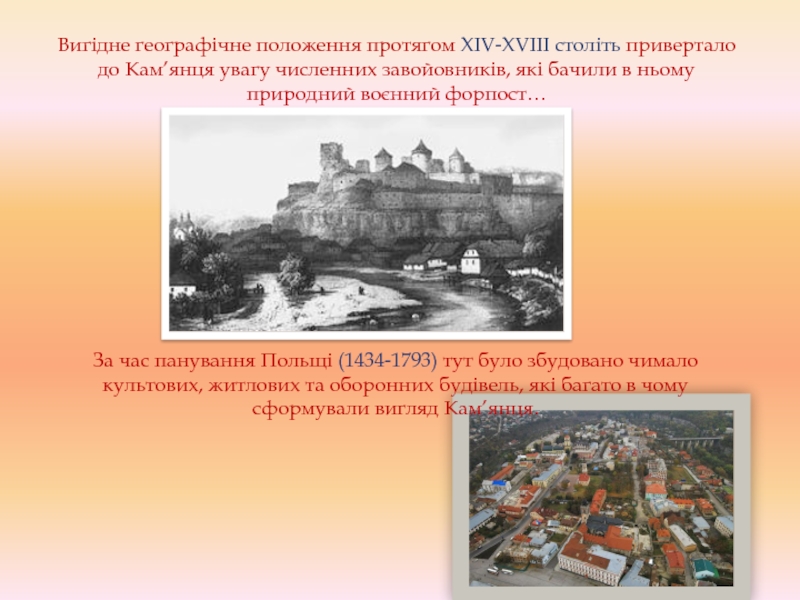 Вигідне географічне положення протягом XIV-XVIII століть привертало до Кам’янця увагу численних завойовників, які бачили в ньому природний воєнний форпост…

За час панування Польщі (1434-1793) тут було збудовано чимало культових, житлових та оборонних будівель, які багато в чому сформували вигляд Кам’янця.